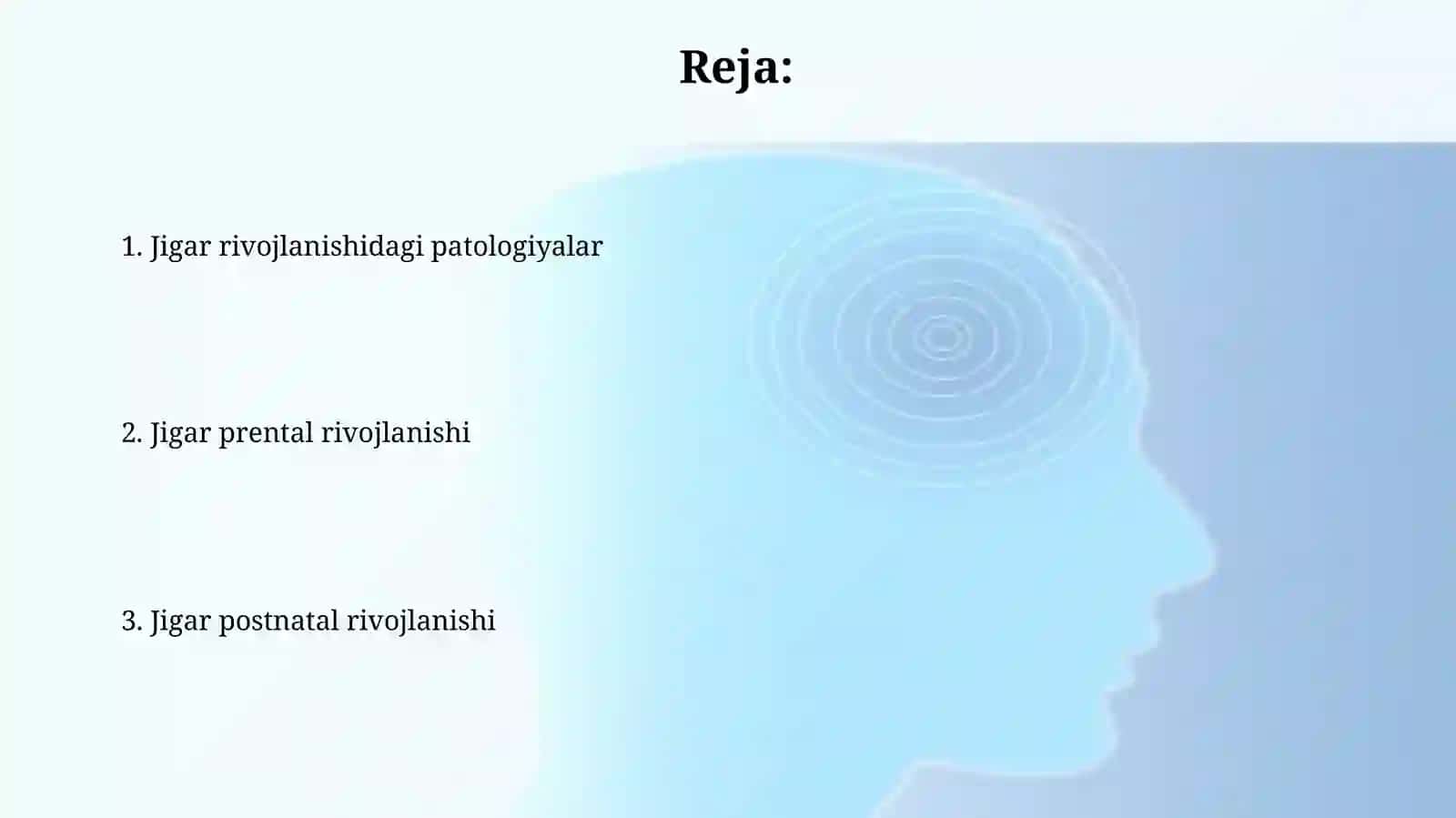 Reja:

1. Jigar rivojlanishidagi patologiyalar

2. Jigar prental rivojlanishi

3. Jigar postnatal rivojlanishi